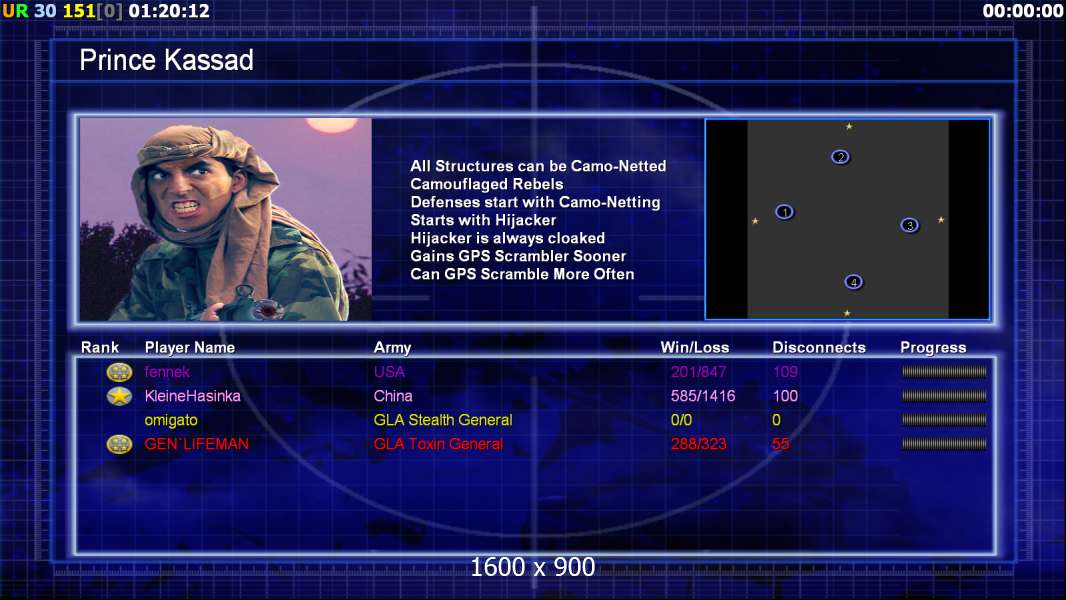 UR 30 151[0] 01:20:12

00:00:00

Prince Kassad

All Structures can be Camo-Netted
Camouflaged Rebels
Defenses start with Camo-Netting
Starts with Hijacker
Hijacker is always cloaked
Gains GPS Scrambler Sooner
Can GPS Scramble More Often

2

1

3

4

| Rank | Player Name | Army | Win/Loss | Disconnects | Progress |
|---|---|---|---|---|---|
| | fennek | USA | 201/847 | 109 | |
| | KleineHasinka | China | 585/1416 | 100 | |
| | omigato | GLA Stealth General | 0/0 | 0 | |
| | GEN`LIFEMAN | GLA Toxin General | 288/323 | 55 | |

1600 x 900